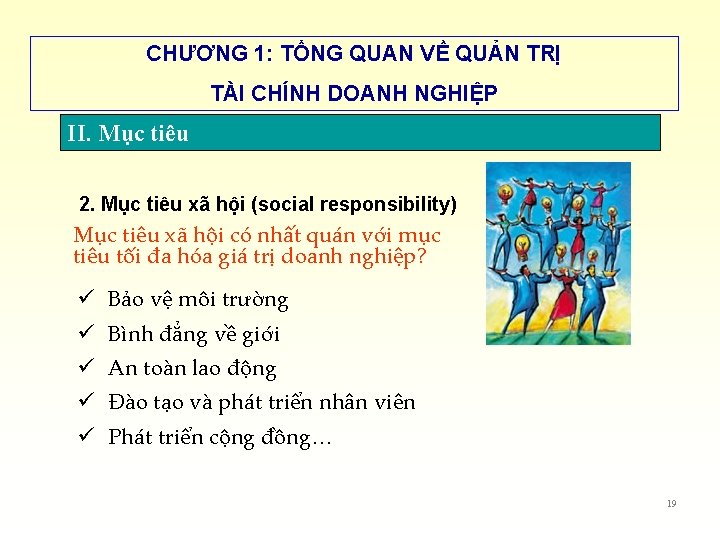 CHƯƠNG 1: TỔNG QUAN VỀ QUẢN TRỊ TÀI CHÍNH DOANH NGHIỆP

II. Mục tiêu

2. Mục tiêu xã hội (social responsibility)

Mục tiêu xã hội có nhất quán với mục tiêu tối đa hóa giá trị doanh nghiệp?

✓ Bảo vệ môi trường
✓ Bình đẳng về giới
✓ An toàn lao động
✓ Đào tạo và phát triển nhân viên
✓ Phát triển cộng đồng…

19